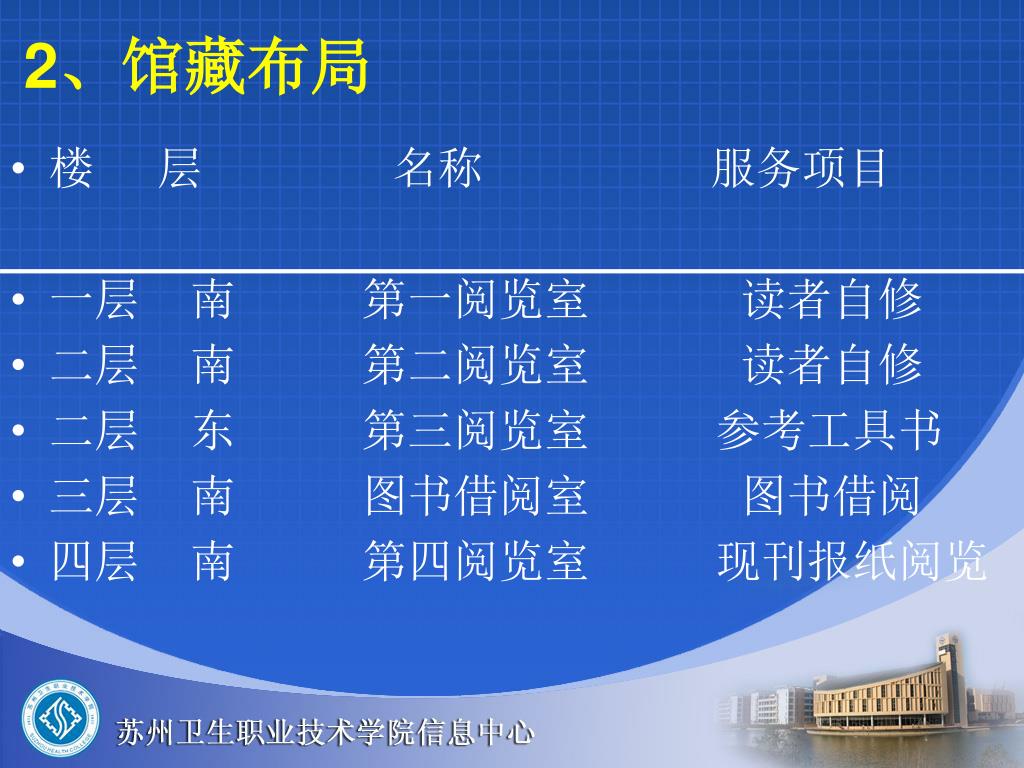 2、馆藏布局

• 楼 层 名称 服务项目

• 一层 南 第一阅览室 读者自修
• 二层 南 第二阅览室 读者自修
• 二层 东 第三阅览室 参考工具书
• 三层 南 图书借阅室 图书借阅
• 四层 南 第四阅览室 现刊报纸阅览

苏州卫生职业技术学院信息中心